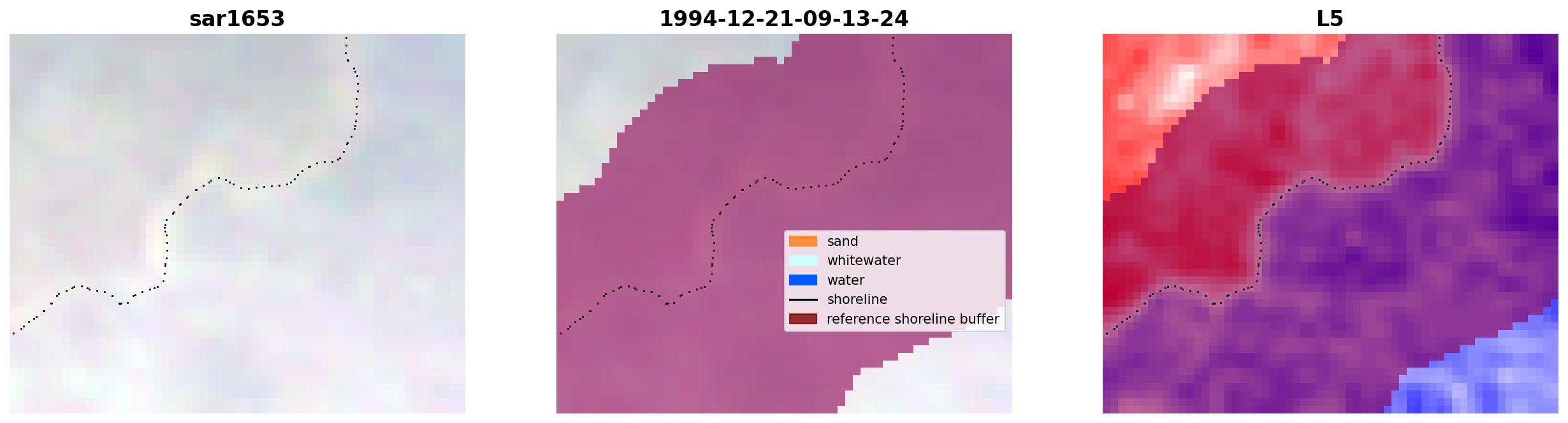 sar1653

1994-12-21-09-13-24

sand
whitewater
water
shoreline
reference shoreline buffer

L5